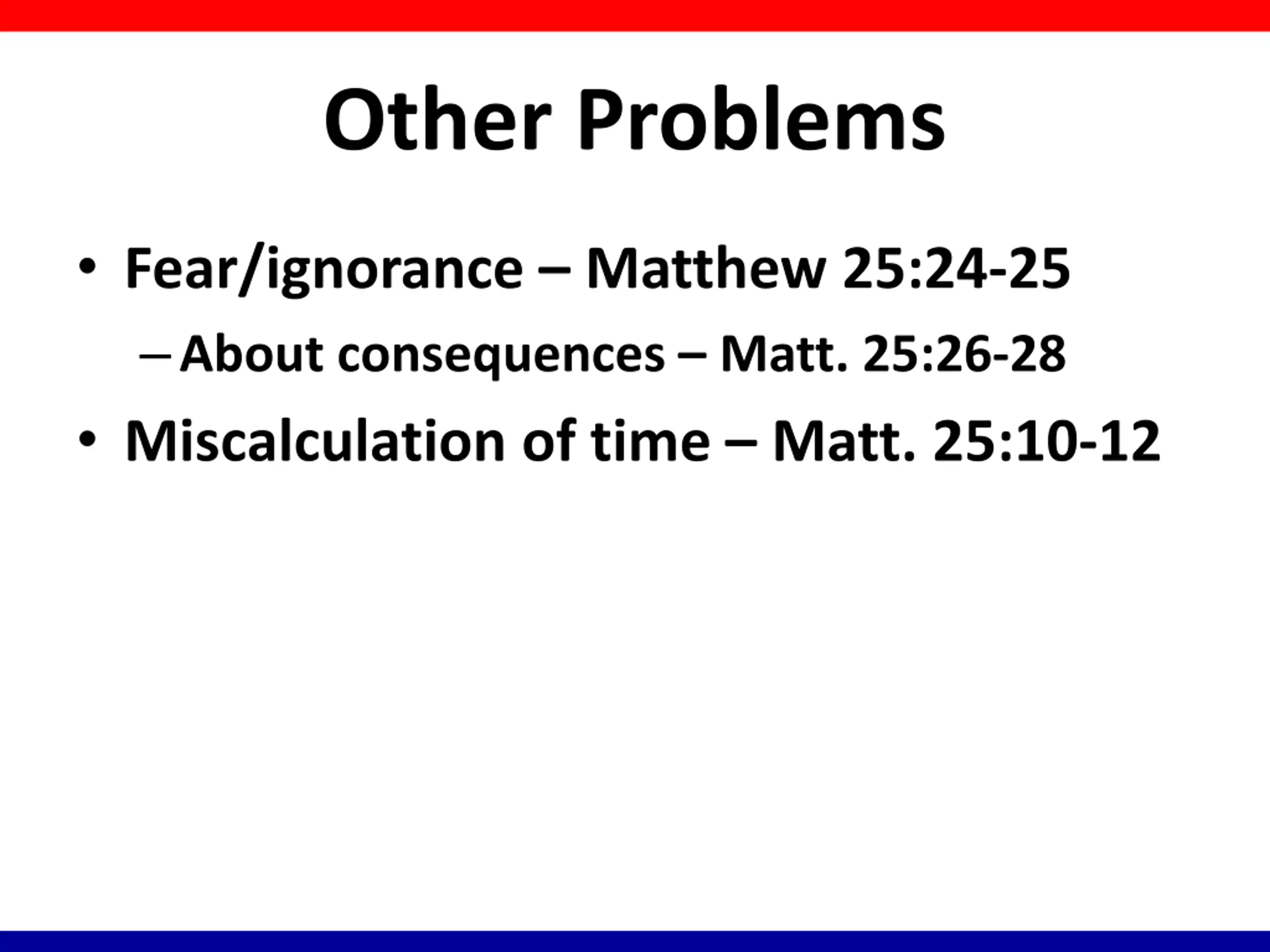 Other Problems

• Fear/ignorance – Matthew 25:24-25
  – About consequences – Matt. 25:26-28
• Miscalculation of time – Matt. 25:10-12